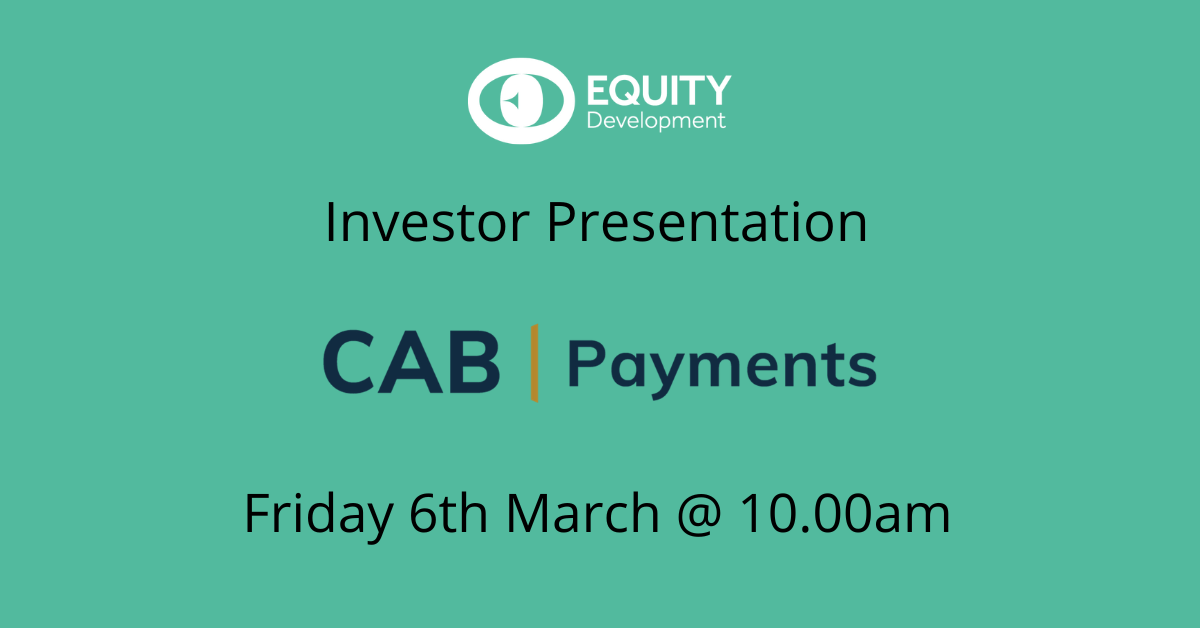 EQUITY
Development

Investor Presentation

CAB | Payments

Friday 6th March @ 10.00am